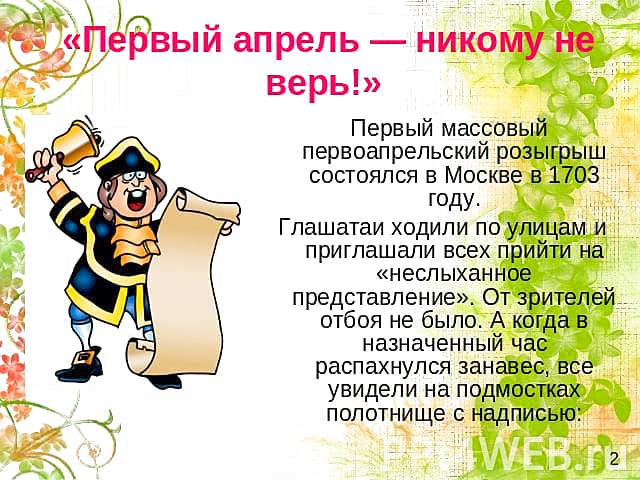 «Первый апрель — никому не верь!»

Первый массовый первоапрельский розыгрыш состоялся в Москве в 1703 году.

Глашатаи ходили по улицам и приглашали всех прийти на «неслыханное представление». От зрителей отбоя не было. А когда в назначенный час распахнулся занавес, все увидели на подмостках полотнище с надписью:

WEB.ru

2